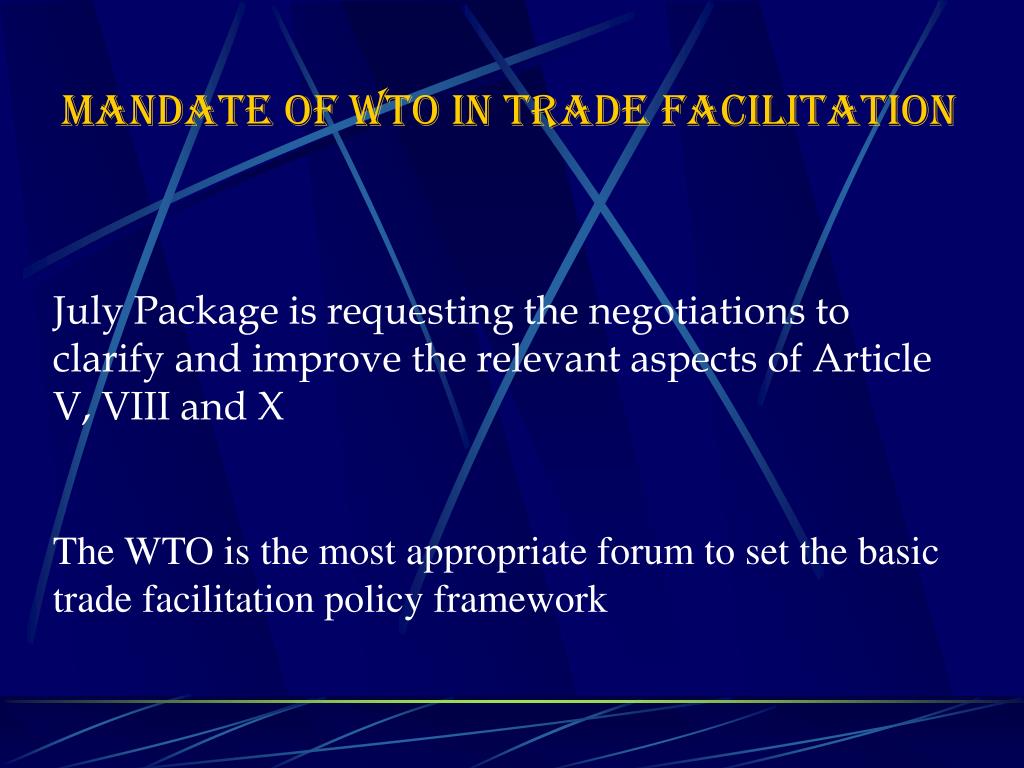 MANDATE OF WTO IN TRADE FACILITATION

July Package is requesting the negotiations to clarify and improve the relevant aspects of Article V, VIII and X

The WTO is the most appropriate forum to set the basic trade facilitation policy framework